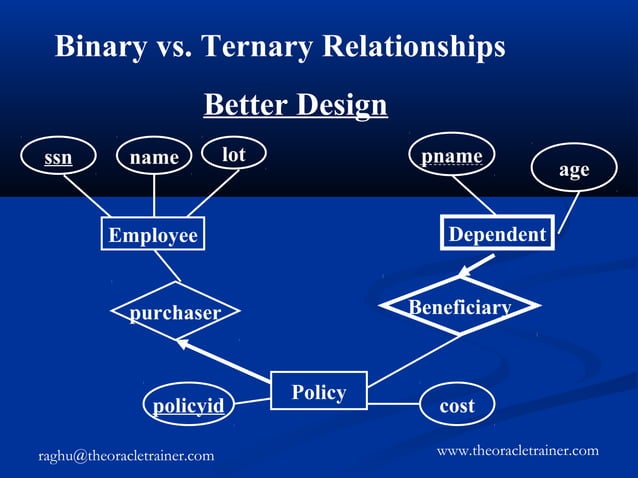 Binary vs. Ternary Relationships

Better Design

ssn

name

lot

pname

age

Employee

Dependent

purchaser

Beneficiary

Policy

policyid

cost

raghu@theoracletrainer.com

www.theoracletrainer.com